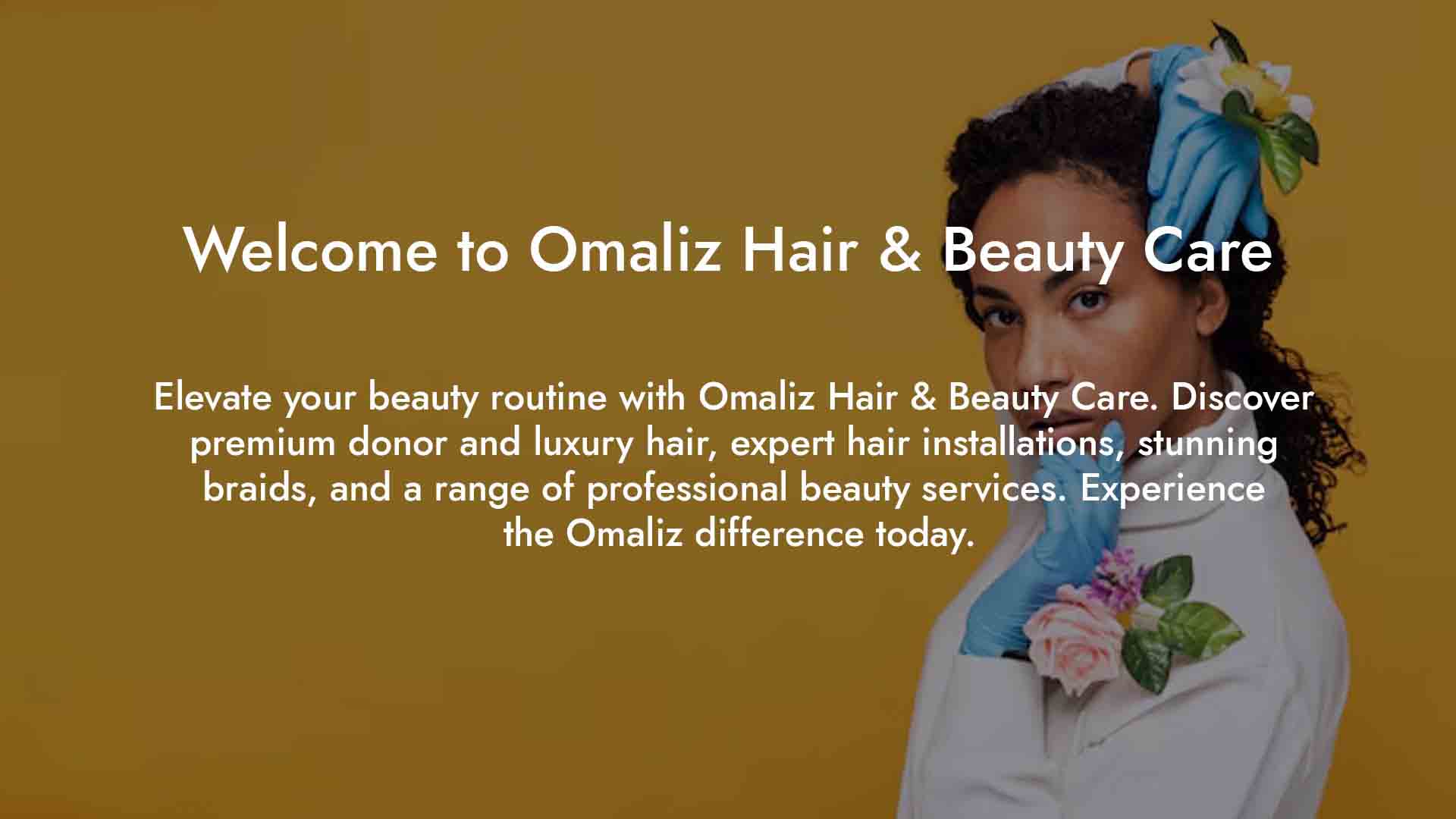 Welcome to Omaliz Hair & Beauty Care

Elevate your beauty routine with Omaliz Hair & Beauty Care. Discover premium donor and luxury hair, expert hair installations, stunning braids, and a range of professional beauty services. Experience the Omaliz difference today.